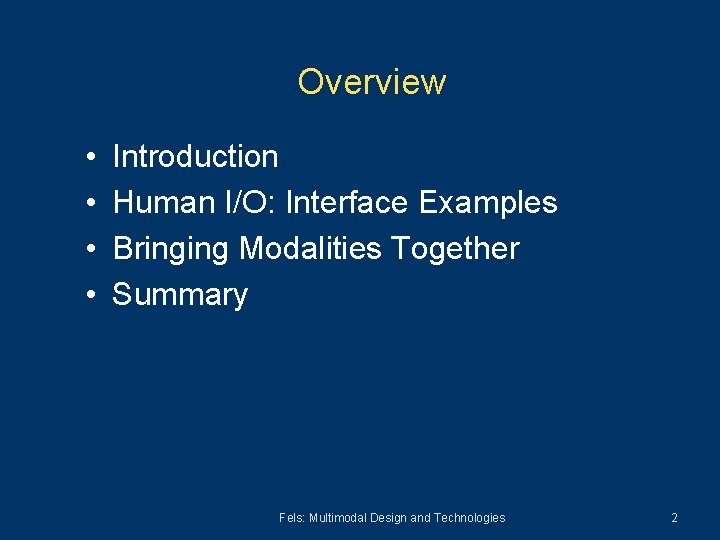 Overview

• Introduction
• Human I/O: Interface Examples
• Bringing Modalities Together
• Summary

Fels: Multimodal Design and Technologies

2